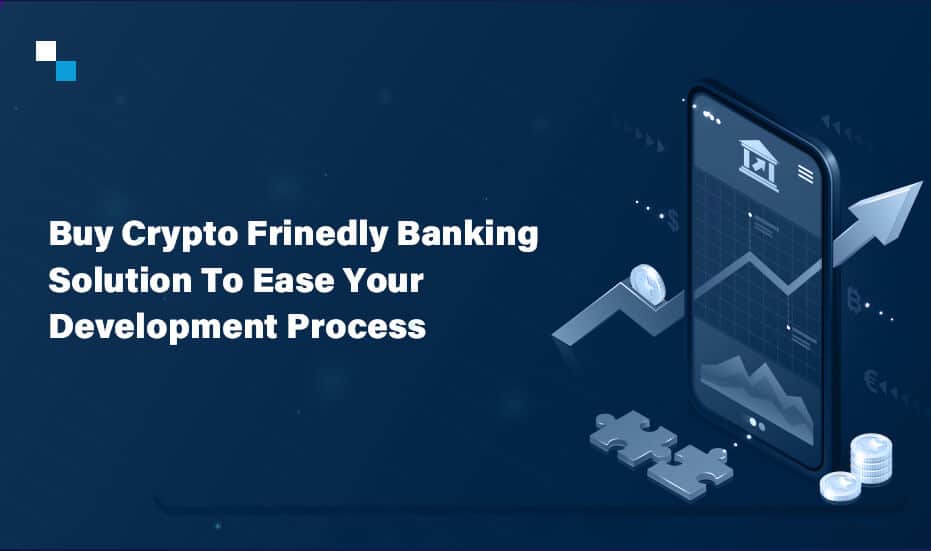 Buy Crypto Frinedly Banking Solution To Ease Your Development Process